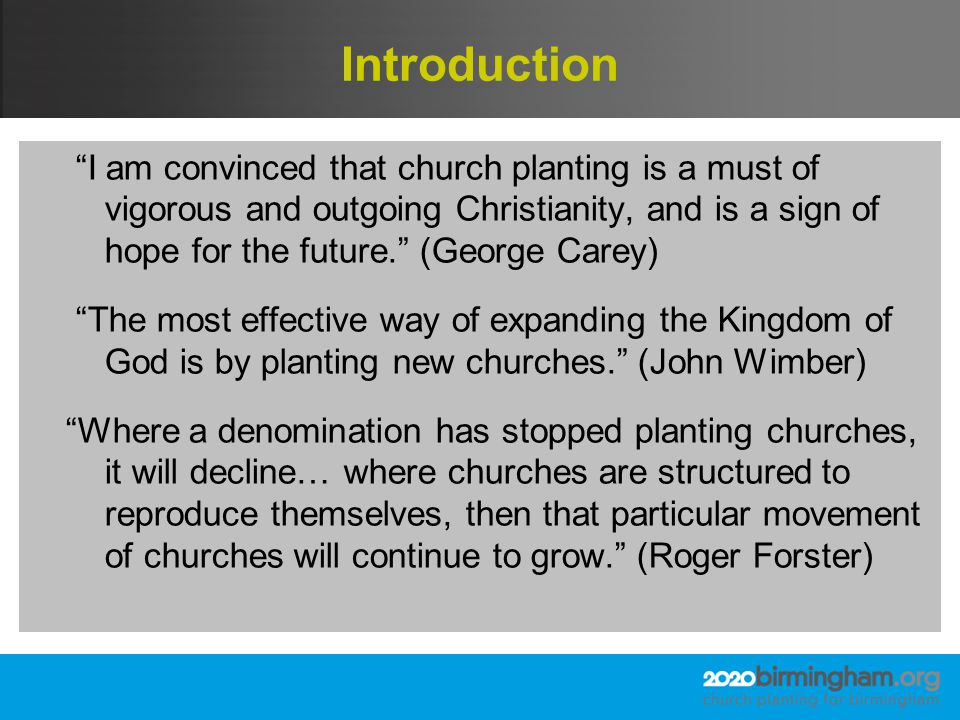 Introduction

“I am convinced that church planting is a must of vigorous and outgoing Christianity, and is a sign of hope for the future.” (George Carey)

“The most effective way of expanding the Kingdom of God is by planting new churches.” (John Wimber)

“Where a denomination has stopped planting churches, it will decline… where churches are structured to reproduce themselves, then that particular movement of churches will continue to grow.” (Roger Forster)

2020birmingham.org
church planting for birmingham